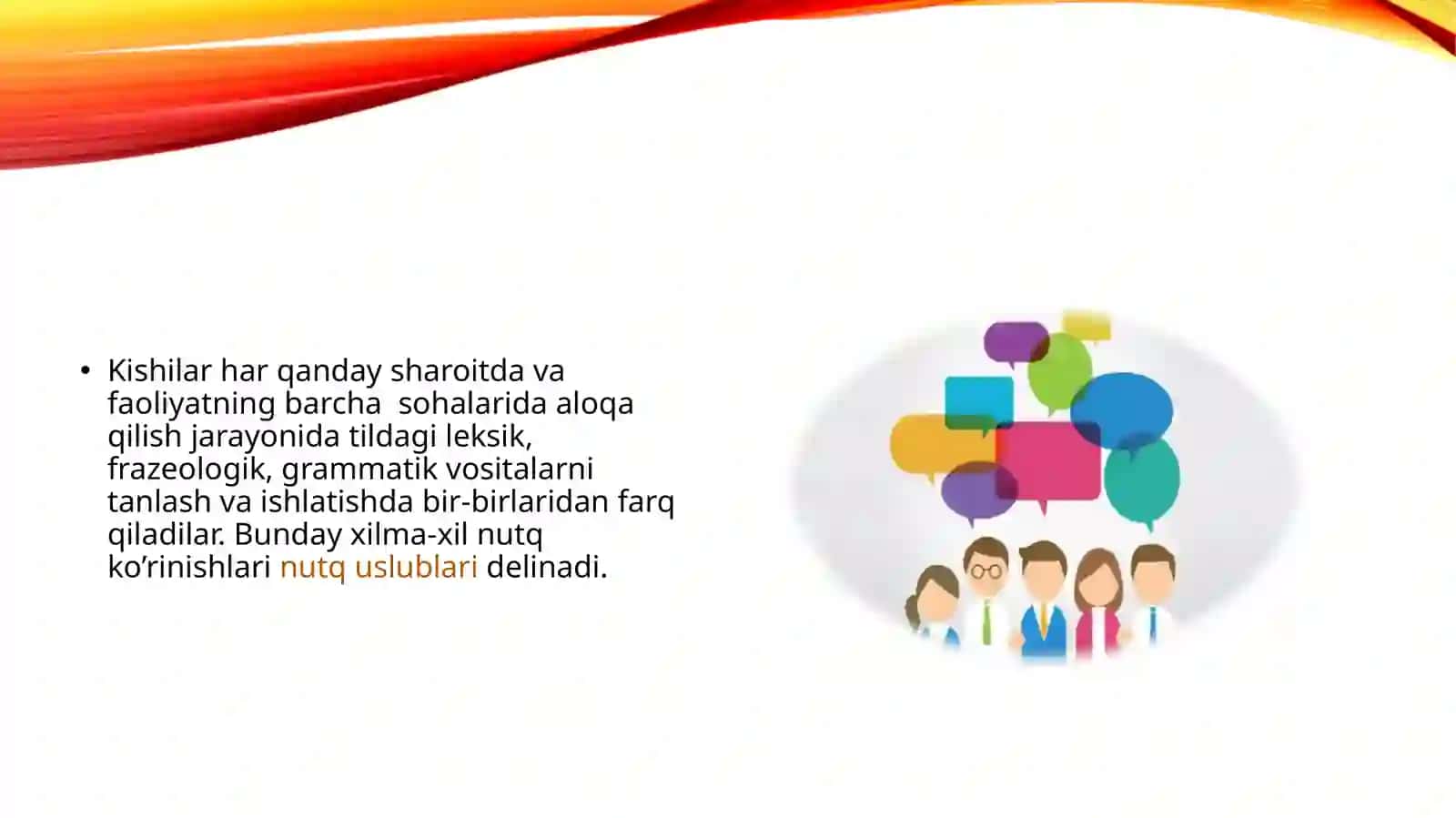 • Kishilar har qanday sharoitda va faoliyatning barcha  sohalarida aloqa qilish jarayonida tildagi leksik, frazeologik, grammatik vositalarni tanlash va ishlatishda bir-birlaridan farq qiladilar. Bunday xilma-xil nutq ko’rinishlari nutq uslublari delinadi.